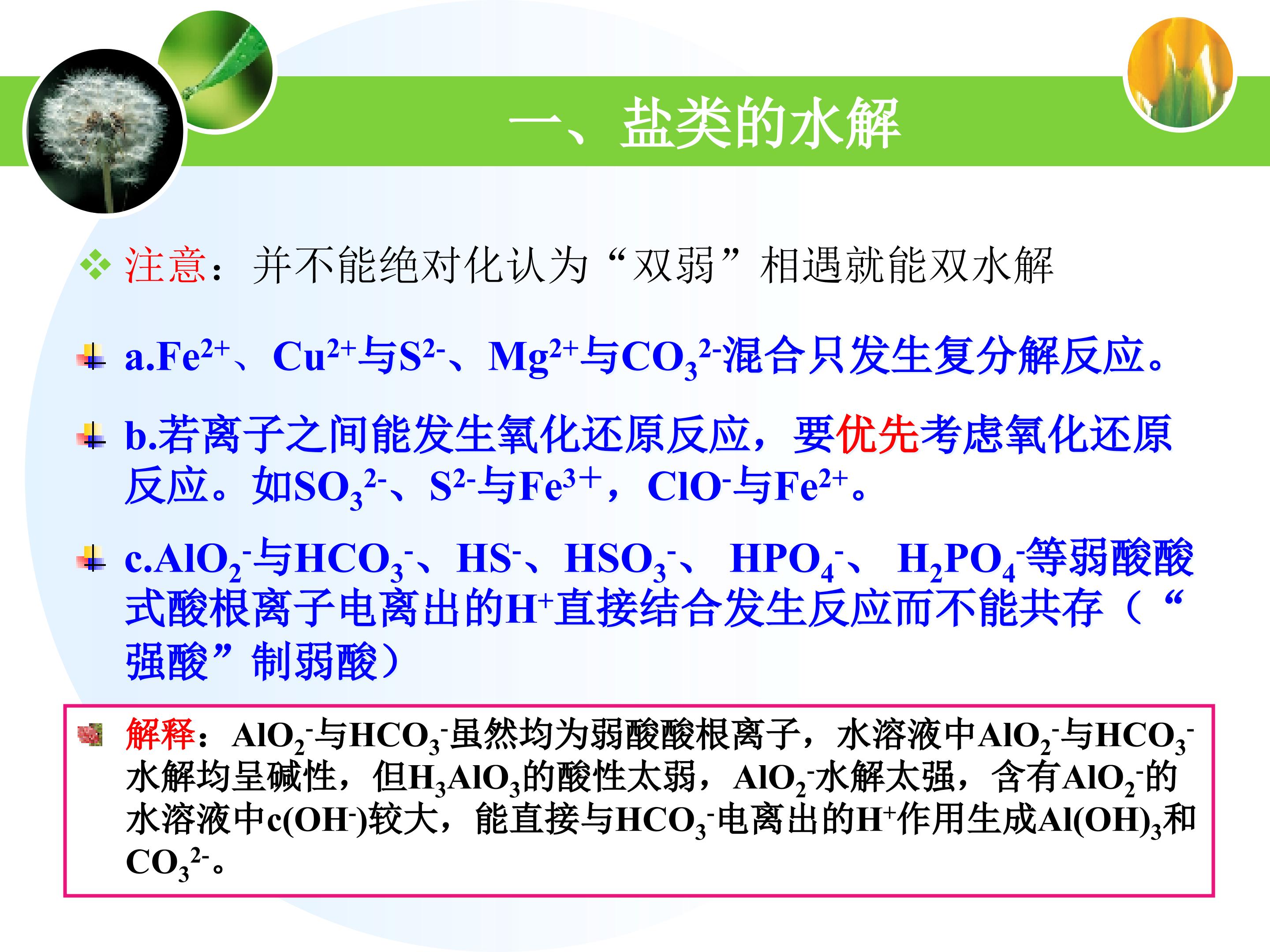 一、盐类的水解

注意：并不能绝对化认为“双弱”相遇就能双水解

a.$Fe^{2+}$、$Cu^{2+}$与$S^{2-}$、$Mg^{2+}$与$CO_3^{2-}$混合只发生复分解反应。

b.若离子之间能发生氧化还原反应，要优先考虑氧化还原反应。如$SO_3^{2-}$、$S^{2-}$与$Fe^{3+}$，$ClO^-$与$Fe^{2+}$。

c.$AlO_2^-$与$HCO_3^-$、$HS^-$、$HSO_3^-$、 $HPO_4^-$、 $H_2PO_4^-$等弱酸酸式酸根离子电离出的$H^+$直接结合发生反应而不能共存（“强酸”制弱酸）

解释：$AlO_2^-$与$HCO_3^-$虽然均为弱酸酸根离子，水溶液中$AlO_2^-$与$HCO_3^-$水解均呈碱性，但$H_3AlO_3$的酸性太弱，$AlO_2^-$水解太强，含有$AlO_2^-$的水溶液中$c(OH^-)$较大，能直接与$HCO_3^-$电离出的$H^+$作用生成$Al(OH)_3$和$CO_3^{2-}$。